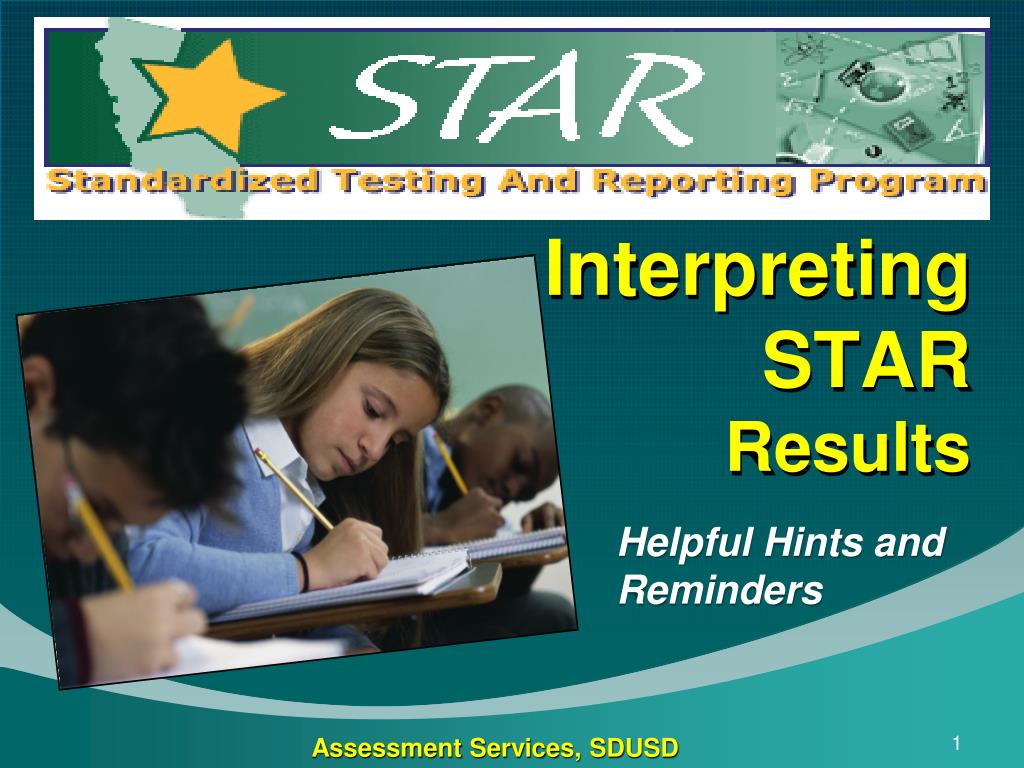 STAR
Standardized Testing And Reporting Program

Interpreting STAR Results

Helpful Hints and Reminders

Assessment Services, SDUSD

1